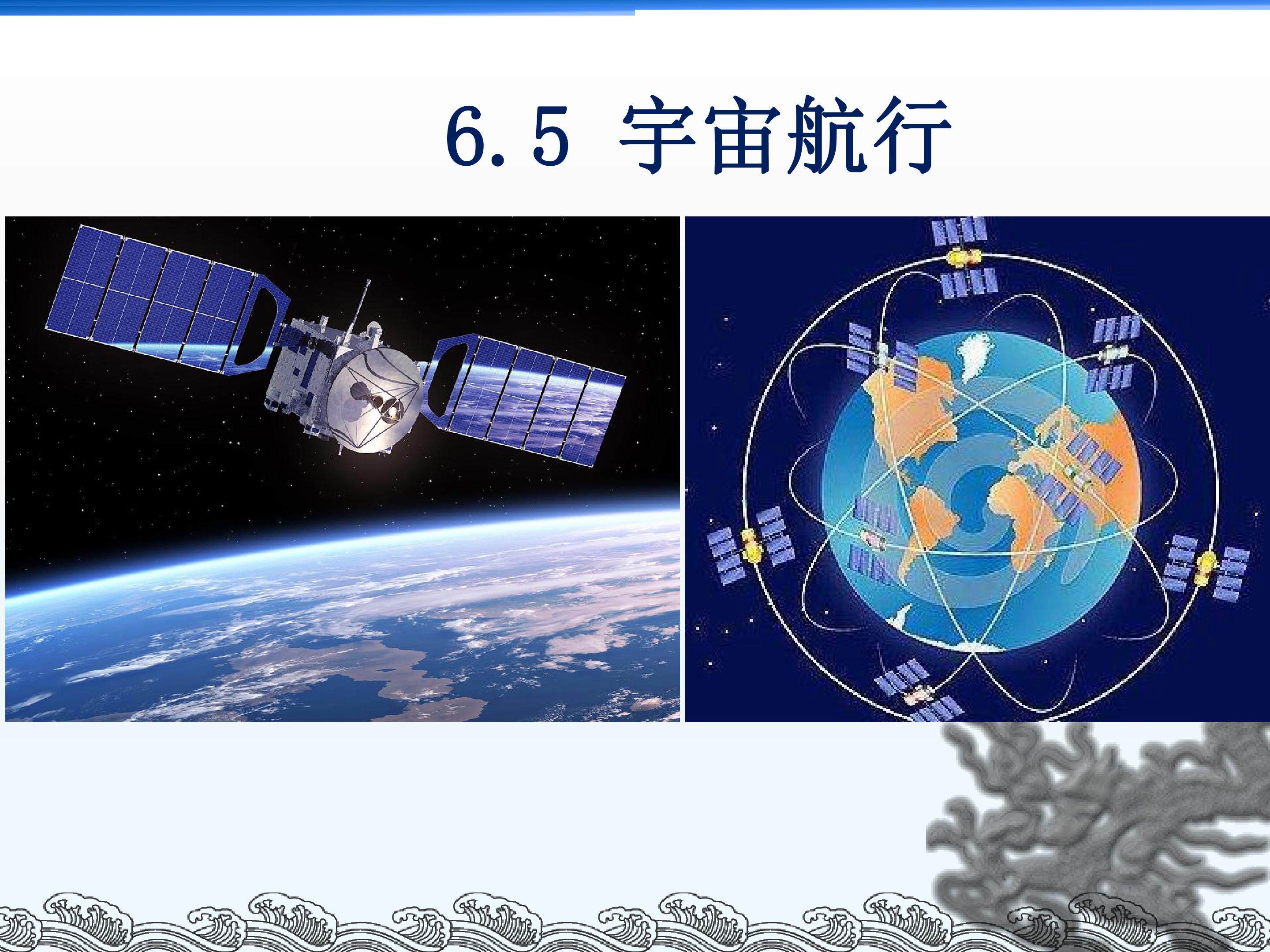 6.5 宇宙航行